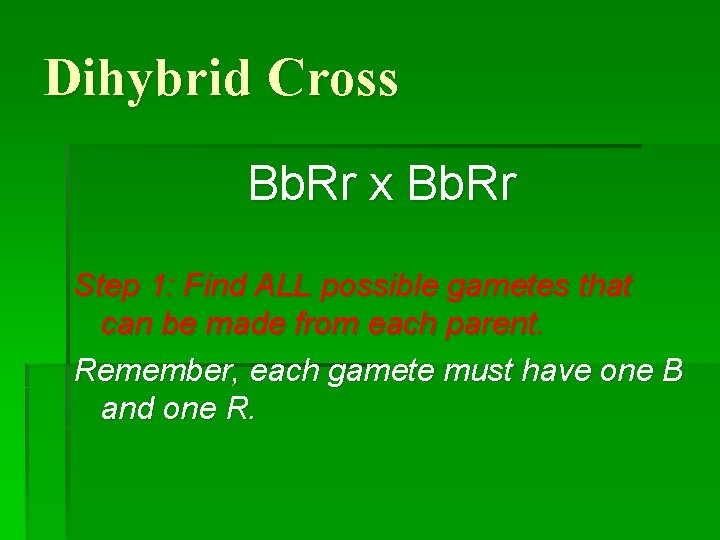 Dihybrid Cross

BbRr x BbRr

Step 1: Find ALL possible gametes that can be made from each parent.

Remember, each gamete must have one B and one R.